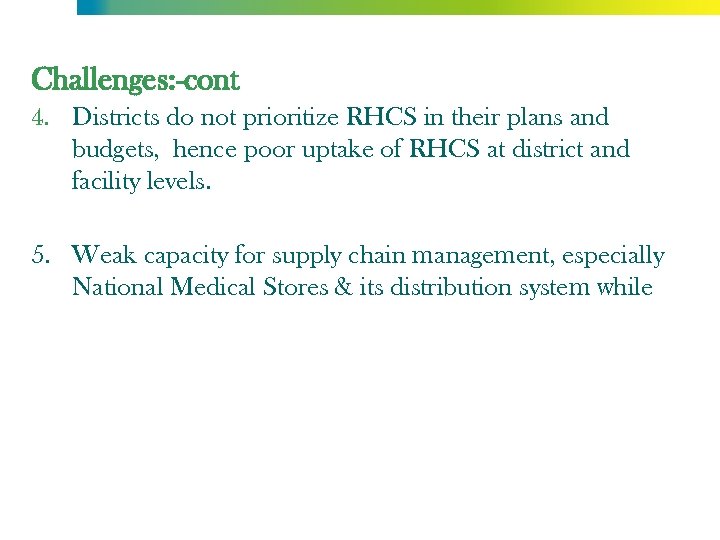 Challenges:-cont

4. Districts do not prioritize RHCS in their plans and budgets, hence poor uptake of RHCS at district and facility levels.

5. Weak capacity for supply chain management, especially National Medical Stores & its distribution system while